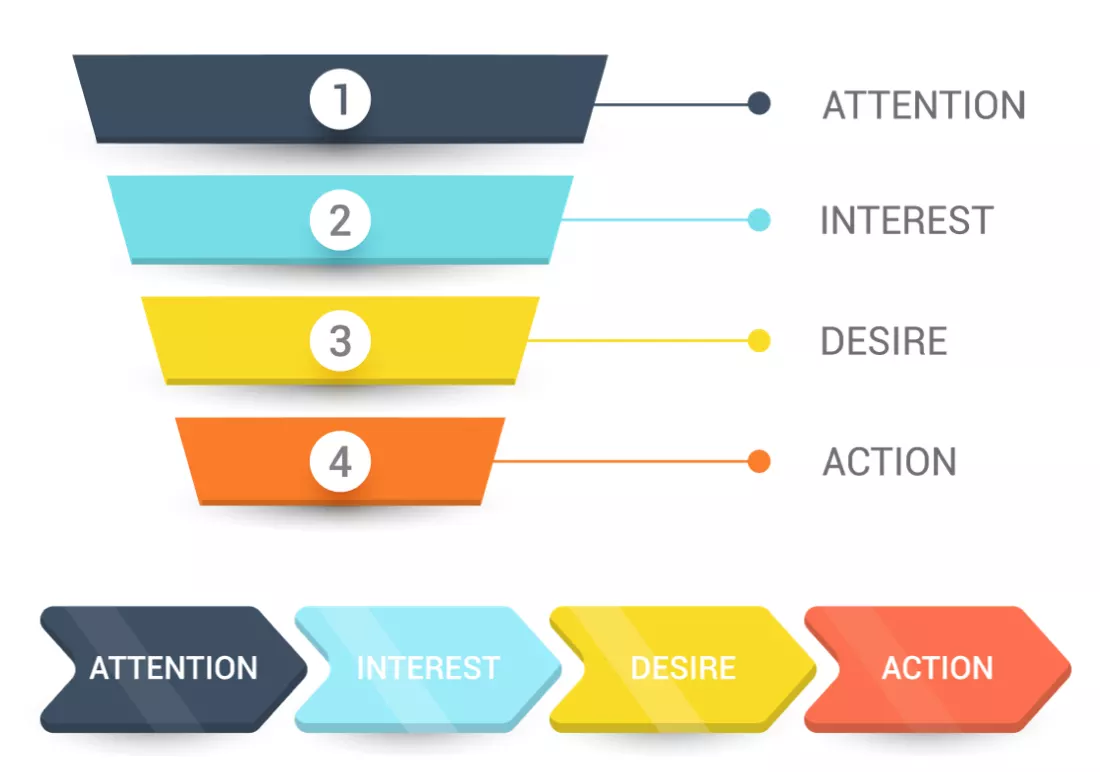 1 ATTENTION
2 INTEREST
3 DESIRE
4 ACTION

ATTENTION INTEREST DESIRE ACTION